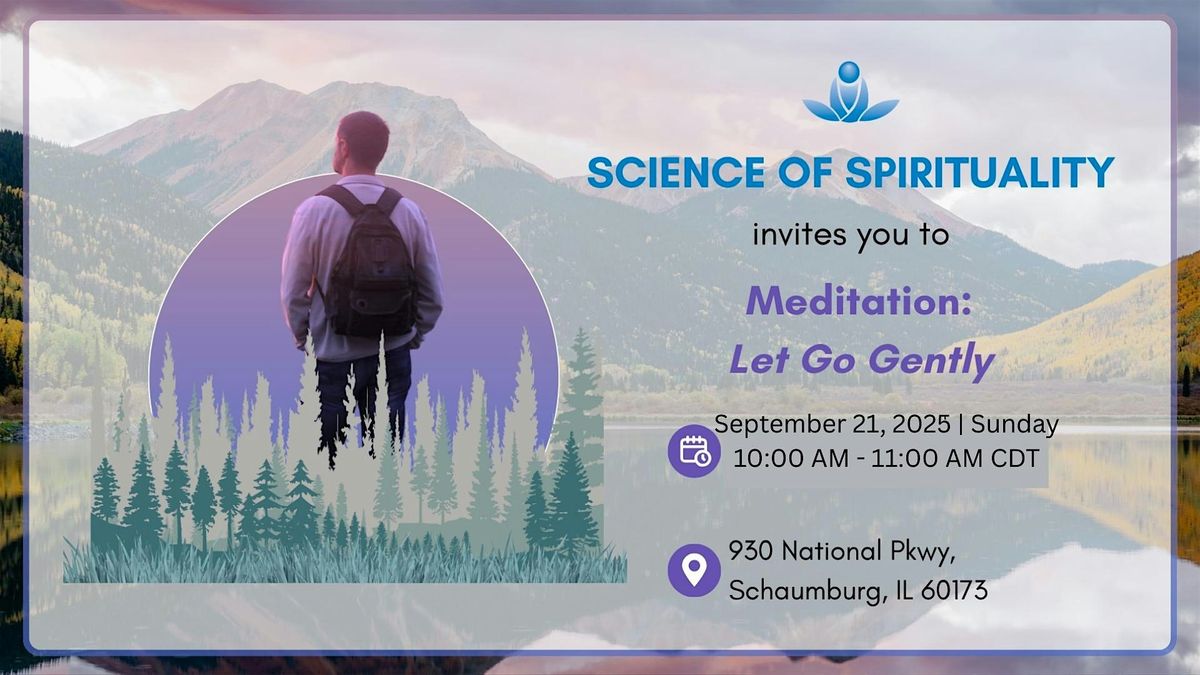 SCIENCE OF SPIRITUALITY

invites you to

Meditation:
Let Go Gently

September 21, 2025 | Sunday
10:00 AM - 11:00 AM CDT

930 National Pkwy,
Schaumburg, IL 60173